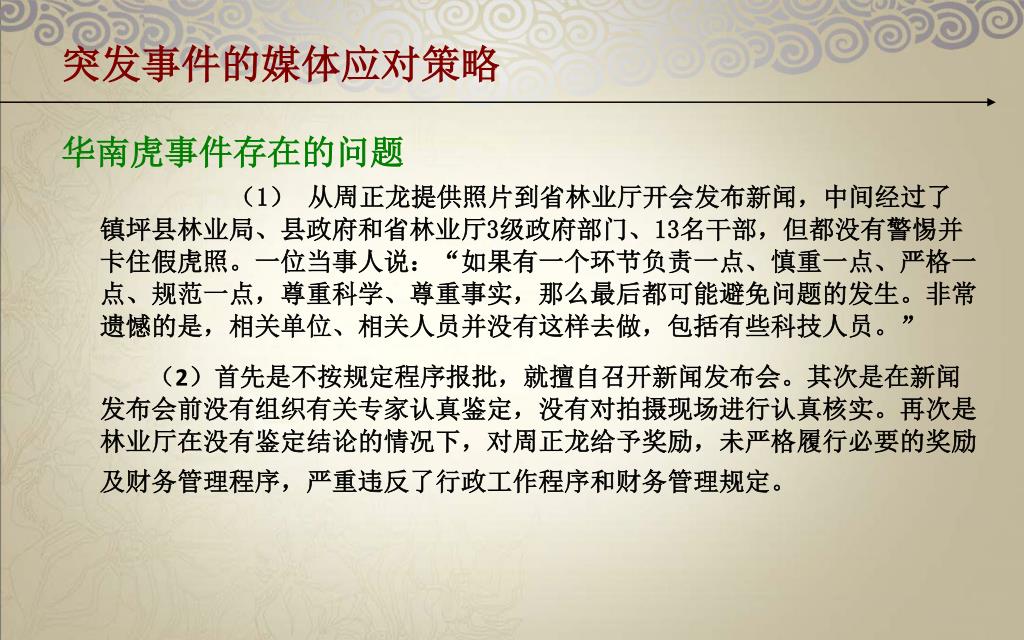 突发事件的媒体应对策略

华南虎事件存在的问题

（1） 从周正龙提供照片到省林业厅开会发布新闻，中间经过了镇坪县林业局、县政府和省林业厅3级政府部门、13名干部，但都没有警惕并卡住假虎照。一位当事人说：“如果有一个环节负责一点、慎重一点、严格一点、规范一点，尊重科学、尊重事实，那么最后都可能避免问题的发生。非常遗憾的是，相关单位、相关人员并没有这样去做，包括有些科技人员。”

（2）首先是不按规定程序报批，就擅自召开新闻发布会。其次是在新闻发布会前没有组织有关专家认真鉴定，没有对拍摄现场进行认真核实。再次是林业厅在没有鉴定结论的情况下，对周正龙给予奖励，未严格履行必要的奖励及财务管理程序，严重违反了行政工作程序和财务管理规定。